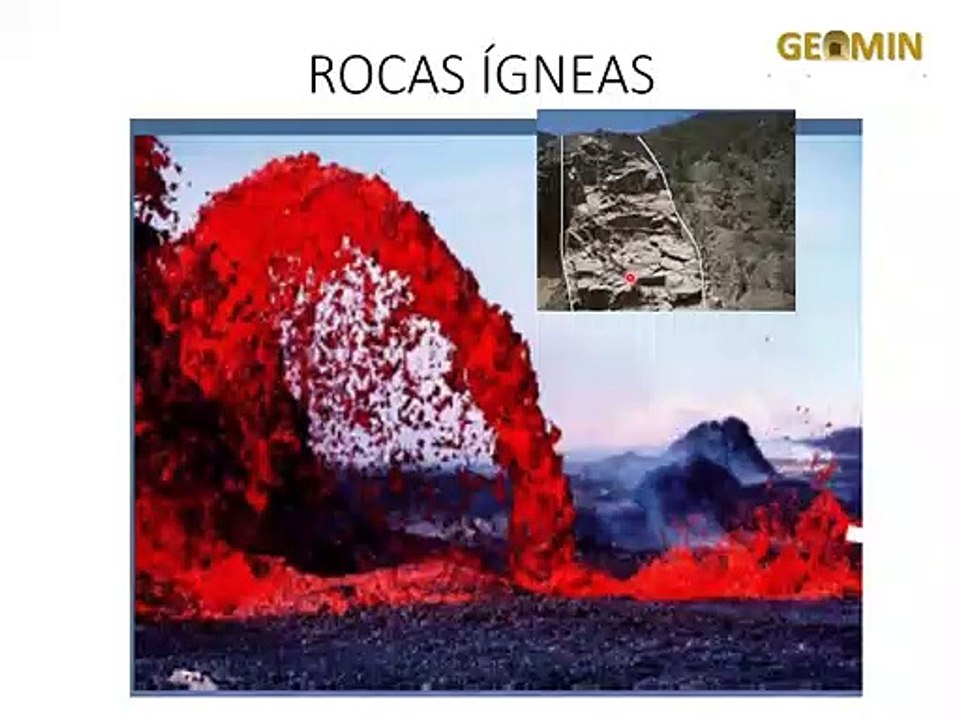 GEOMIN

ROCAS ÍGNEAS